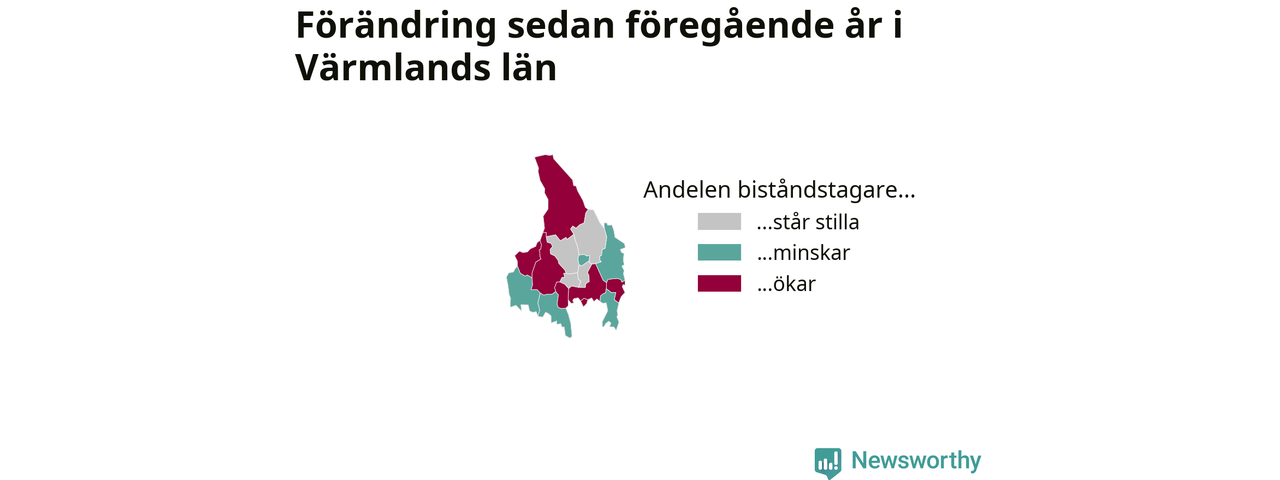 Förändring sedan föregående år i Värmlands län

Andelen biståndstagare...
...står stilla
...minskar
...ökar

Newsworthy